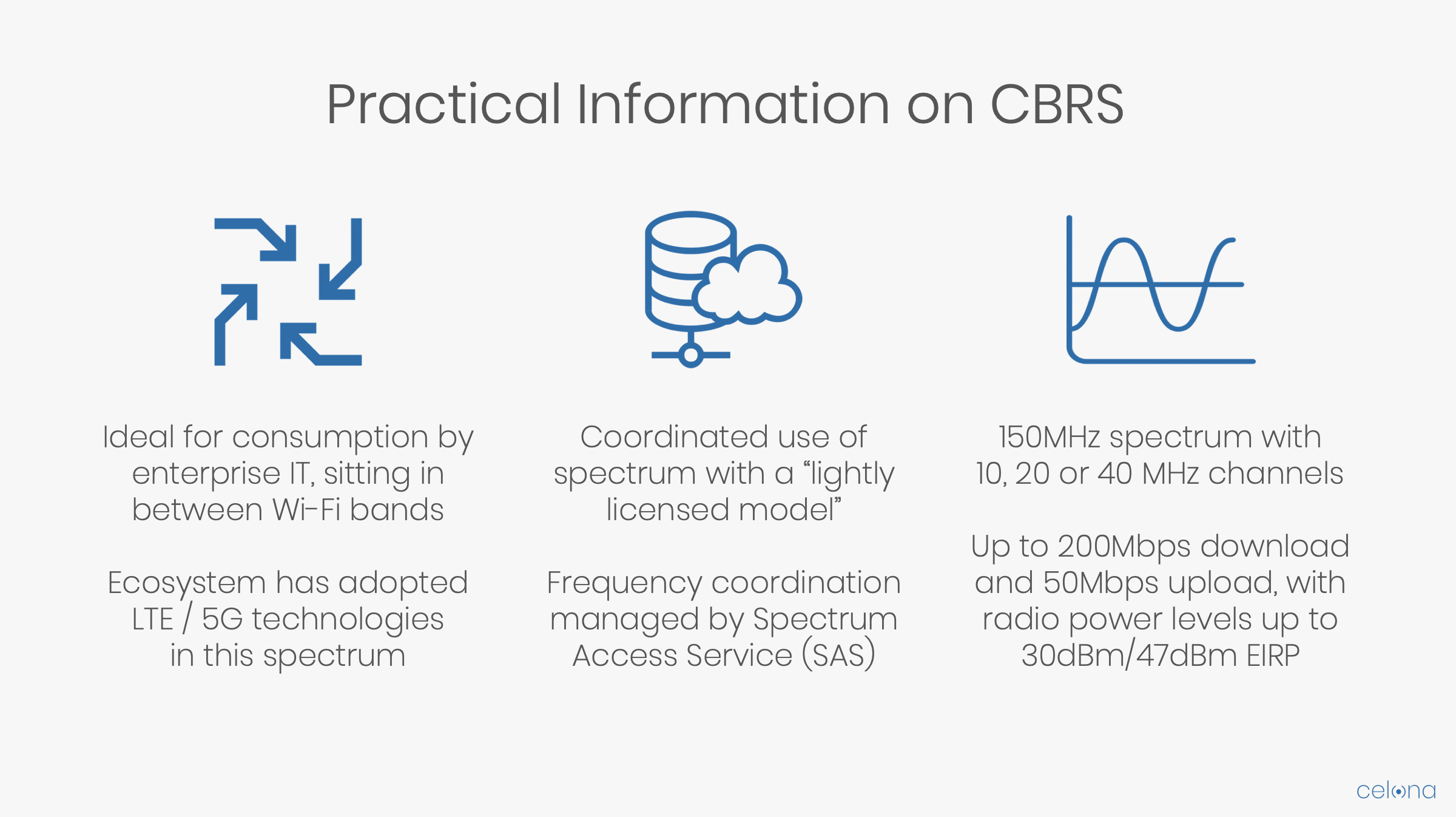 Practical Information on CBRS

Ideal for consumption by enterprise IT, sitting in between Wi-Fi bands

Ecosystem has adopted LTE / 5G technologies in this spectrum

Coordinated use of spectrum with a “lightly licensed model”

Frequency coordination managed by Spectrum Access Service (SAS)

150MHz spectrum with 10, 20 or 40 MHz channels

Up to 200Mbps download and 50Mbps upload, with radio power levels up to 30dBm/47dBm EIRP

celona